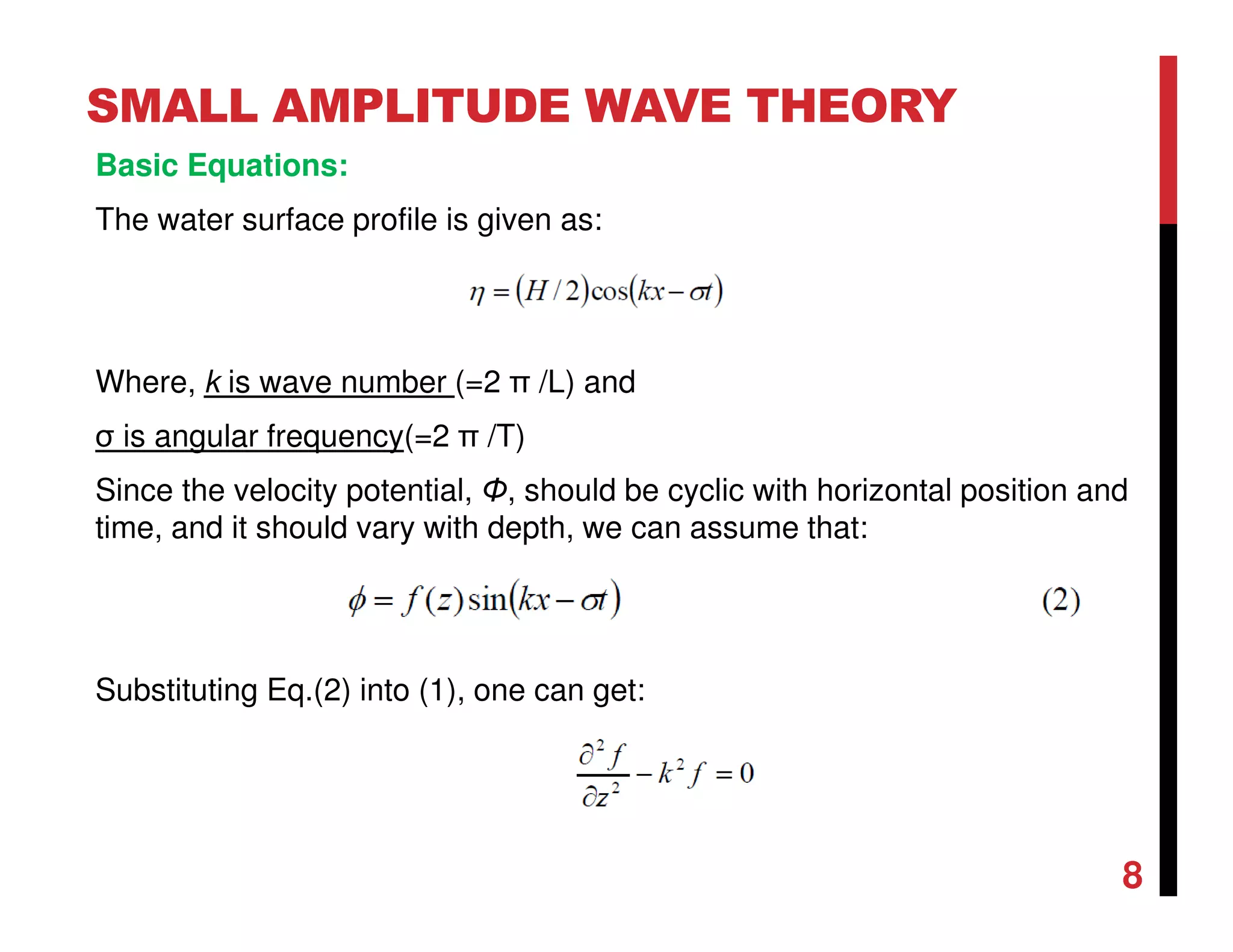 SMALL AMPLITUDE WAVE THEORY

Basic Equations:

The water surface profile is given as:

$\eta = (H/2)\cos(kx - \sigma t)$

Where, k is wave number (=2 π /L) and

σ is angular frequency(=2 π /T)

Since the velocity potential, Φ, should be cyclic with horizontal position and time, and it should vary with depth, we can assume that:

$\phi = f(z)\sin(kx - \sigma t)$ (2)

Substituting Eq.(2) into (1), one can get:

$\frac{\partial^2 f}{\partial z^2} - k^2 f = 0$

8